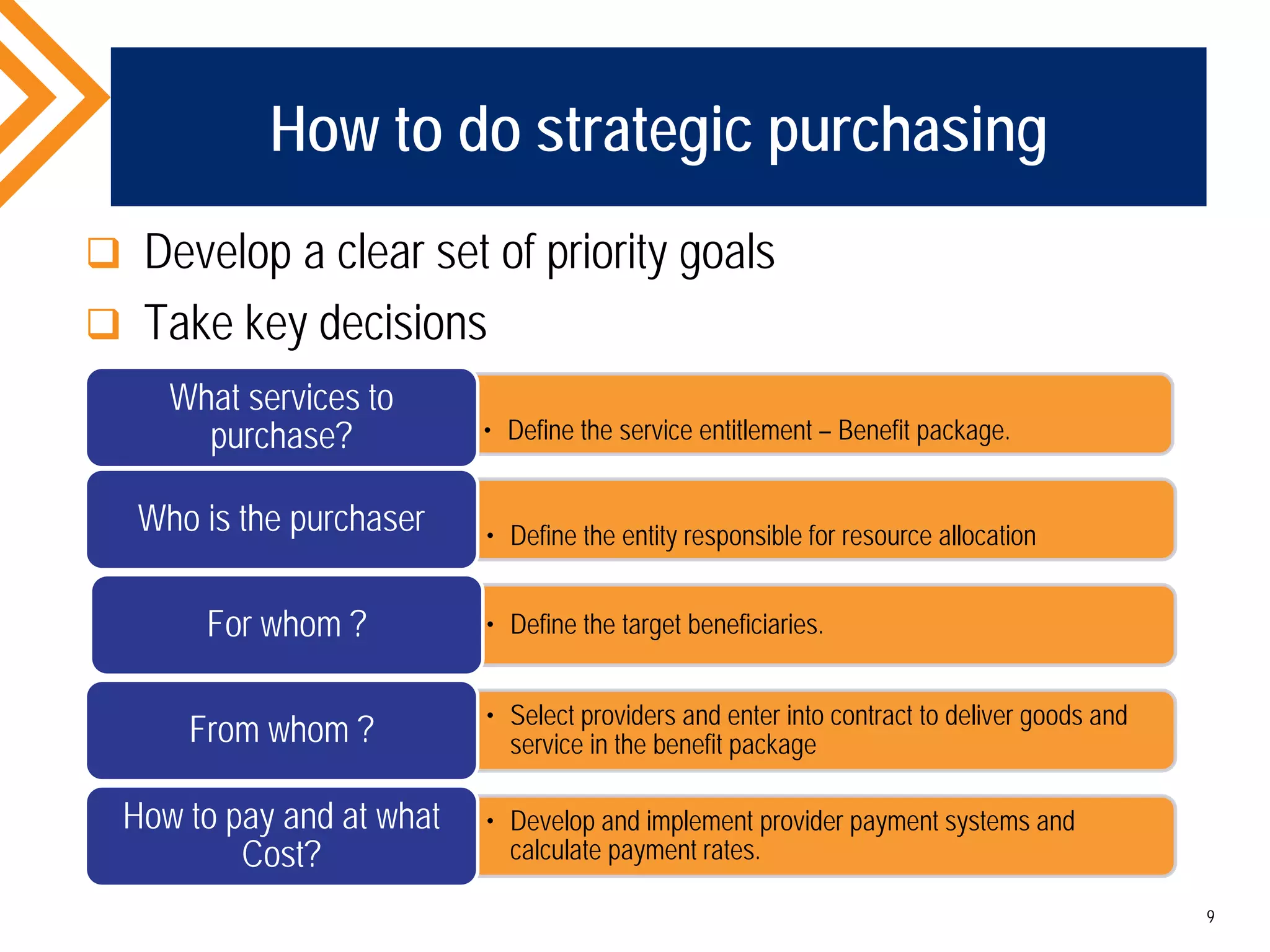 How to do strategic purchasing

❑ Develop a clear set of priority goals

❑ Take key decisions

What services to purchase?

• Define the service entitlement – Benefit package.

Who is the purchaser

• Define the entity responsible for resource allocation

For whom ?

• Define the target beneficiaries.

From whom ?

• Select providers and enter into contract to deliver goods and service in the benefit package

How to pay and at what Cost?

• Develop and implement provider payment systems and calculate payment rates.

9